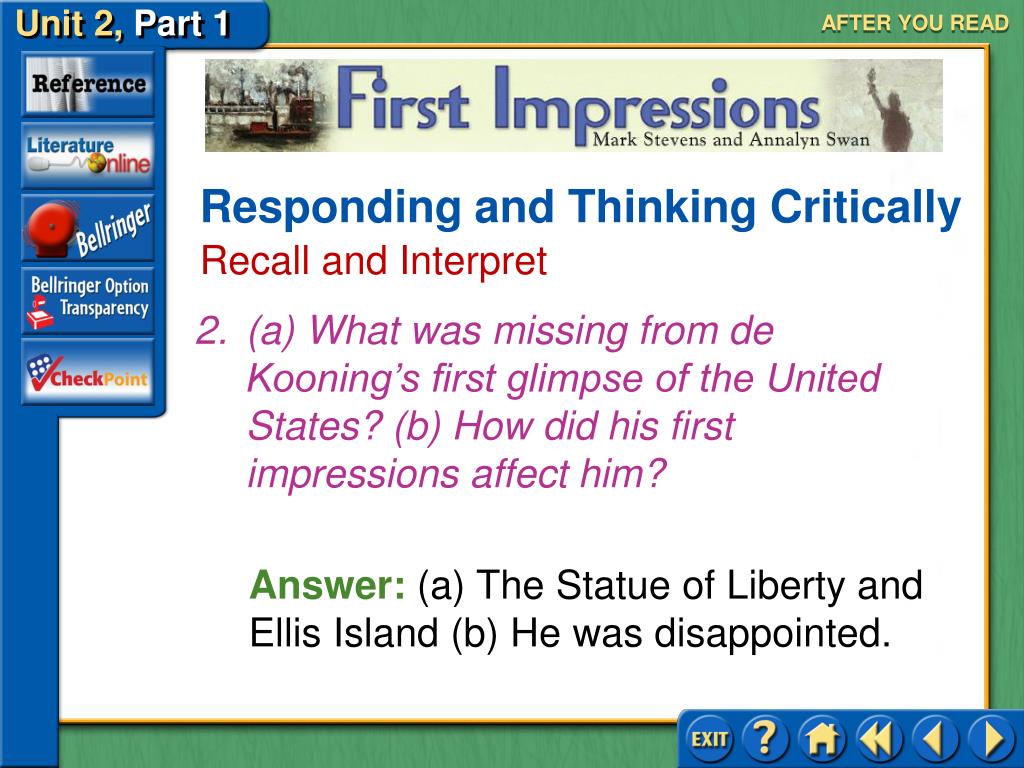 Unit 2, Part 1

AFTER YOU READ

Reference

Literature Online

Bellringer

Bellringer Option Transparency

CheckPoint

First Impressions
Mark Stevens and Annalyn Swan

Responding and Thinking Critically
Recall and Interpret

2. (a) What was missing from de Kooning's first glimpse of the United States? (b) How did his first impressions affect him?

Answer: (a) The Statue of Liberty and Ellis Island (b) He was disappointed.

EXIT
?